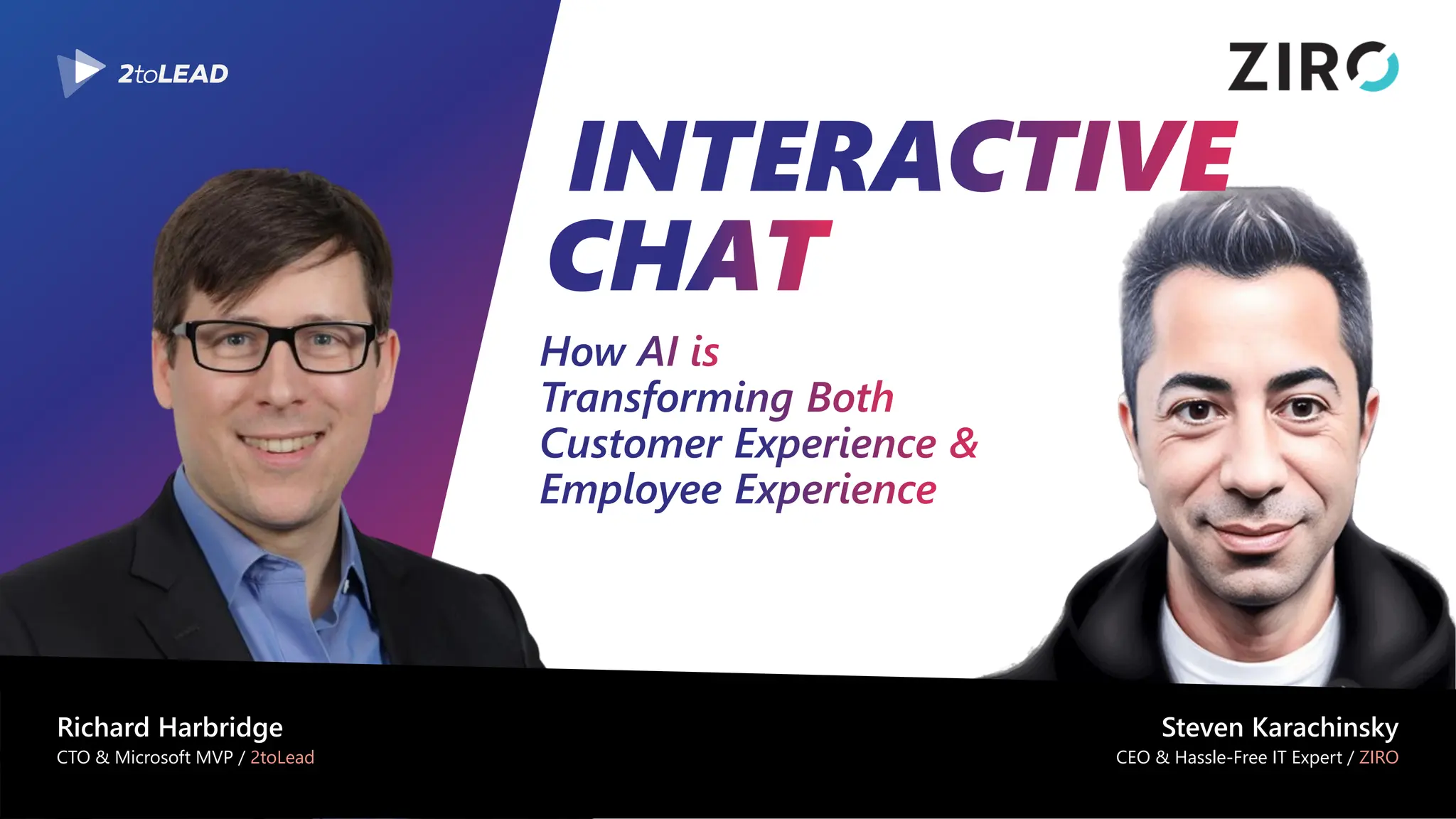 2toLEAD

ZIRO

INTERACTIVE CHAT

How AI is Transforming Both Customer Experience & Employee Experience

Richard Harbridge
CTO & Microsoft MVP / 2toLead

Steven Karachinsky
CEO & Hassle-Free IT Expert / ZIRO